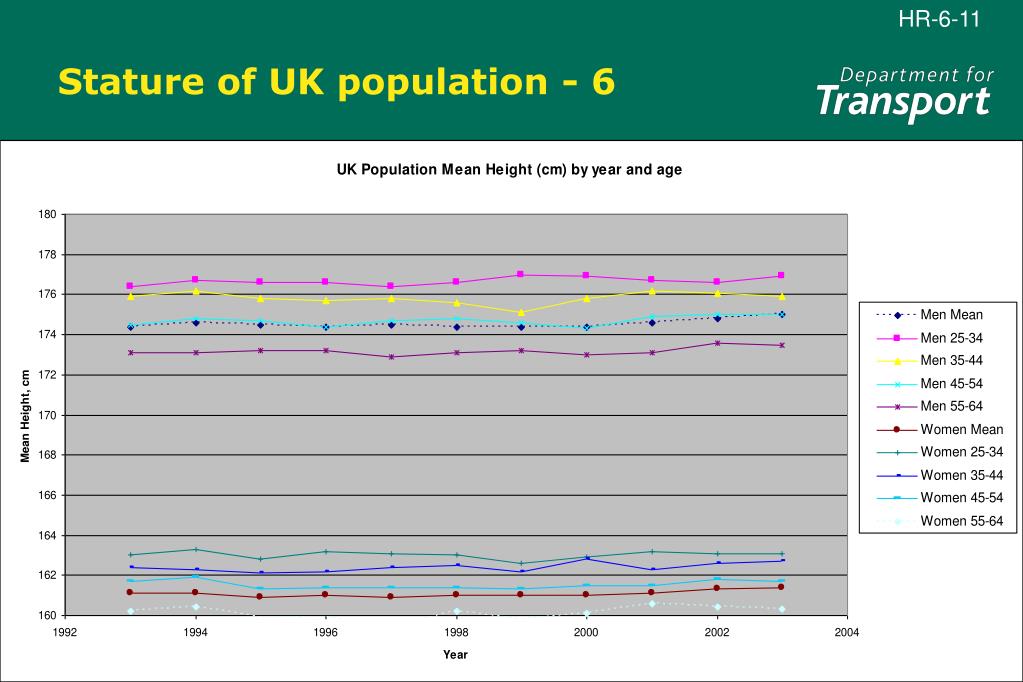 HR-6-11

Stature of UK population - 6

Department for
Transport

UK Population Mean Height (cm) by year and age

Mean Height, cm

180
178
176
174
172
170
168
166
164
162
160

1992
1994
1996
1998
2000
2002
2004

Year

Men Mean
Men 25-34
Men 35-44
Men 45-54
Men 55-64
Women Mean
Women 25-34
Women 35-44
Women 45-54
Women 55-64